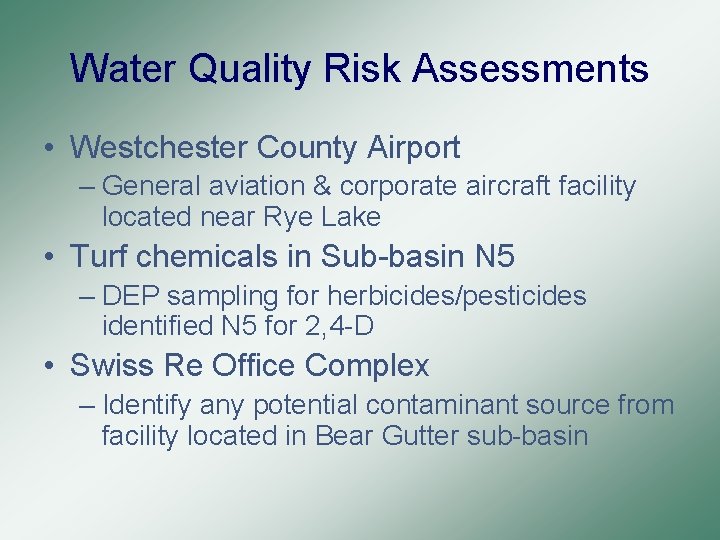 Water Quality Risk Assessments

• Westchester County Airport
– General aviation & corporate aircraft facility located near Rye Lake

• Turf chemicals in Sub-basin N5
– DEP sampling for herbicides/pesticides identified N5 for 2,4-D

• Swiss Re Office Complex
– Identify any potential contaminant source from facility located in Bear Gutter sub-basin